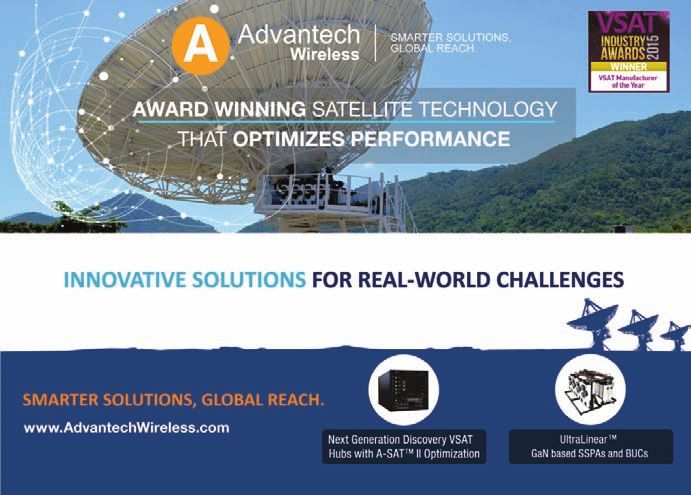 A Advantech Wireless

SMARTER SOLUTIONS, GLOBAL REACH.

VSAT INDUSTRY AWARDS 2015 WINNER VSAT Manufacturer of the Year

AWARD WINNING SATELLITE TECHNOLOGY THAT OPTIMIZES PERFORMANCE

INNOVATIVE SOLUTIONS FOR REAL-WORLD CHALLENGES

SMARTER SOLUTIONS, GLOBAL REACH.

www.AdvantechWireless.com

Next Generation Discovery VSAT Hubs with A-SAT™ II Optimization

UltraLinear™ GaN based SSPAs and BUCs